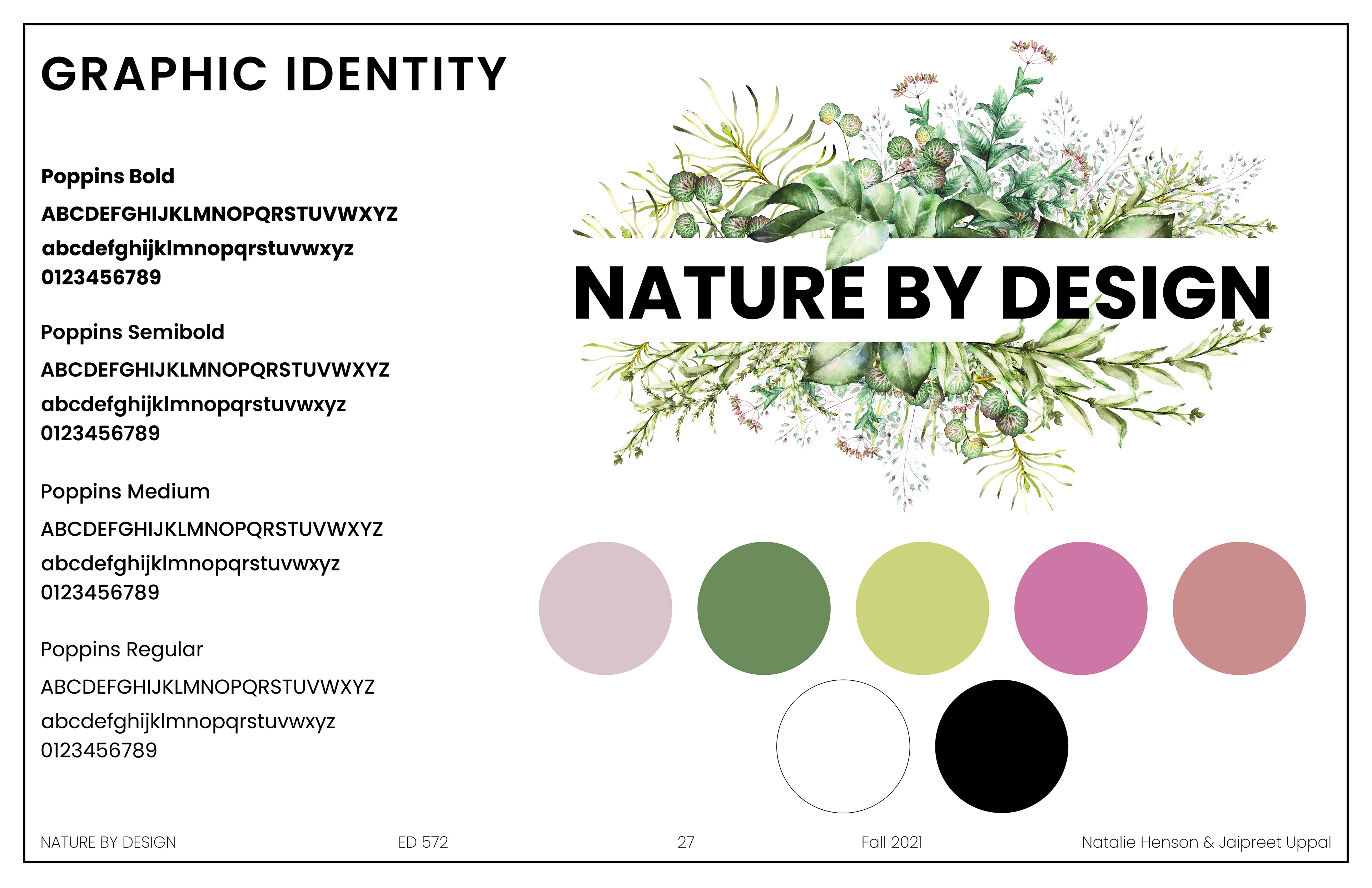 GRAPHIC IDENTITY

Poppins Bold

ABCDEFGHIJKLMNOPQRSTUVWXYZ

abcdefghijklmnopqrstuvwxyz

0123456789

Poppins Semibold

ABCDEFGHIJKLMNOPQRSTUVWXYZ

abcdefghijklmnopqrstuvwxyz

0123456789

Poppins Medium

ABCDEFGHIJKLMNOPQRSTUVWXYZ

abcdefghijklmnopqrstuvwxyz

0123456789

Poppins Regular

ABCDEFGHIJKLMNOPQRSTUVWXYZ

abcdefghijklmnopqrstuvwxyz

0123456789

NATURE BY DESIGN

NATURE BY DESIGN ED 572 27 Fall 2021 Natalie Henson & Jaipreet Uppal